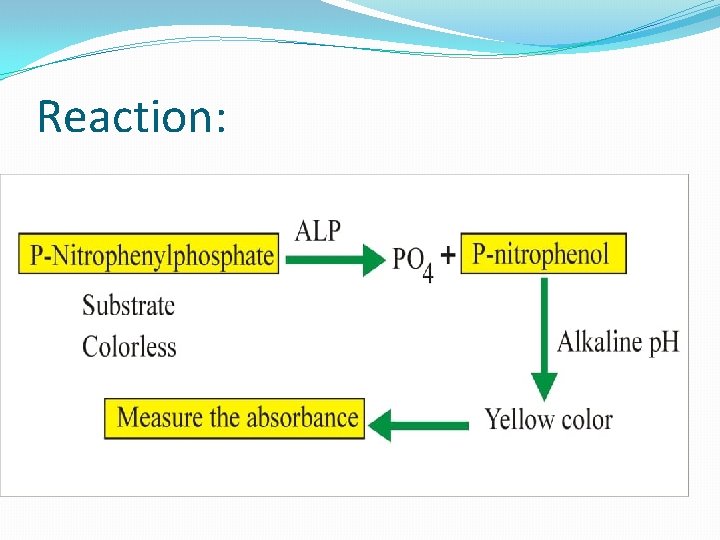 Reaction:

P-Nitrophenylphosphate

ALP

$PO_4$ + P-nitrophenol

Substrate

Colorless

Alkaline pH

Yellow color

Measure the absorbance